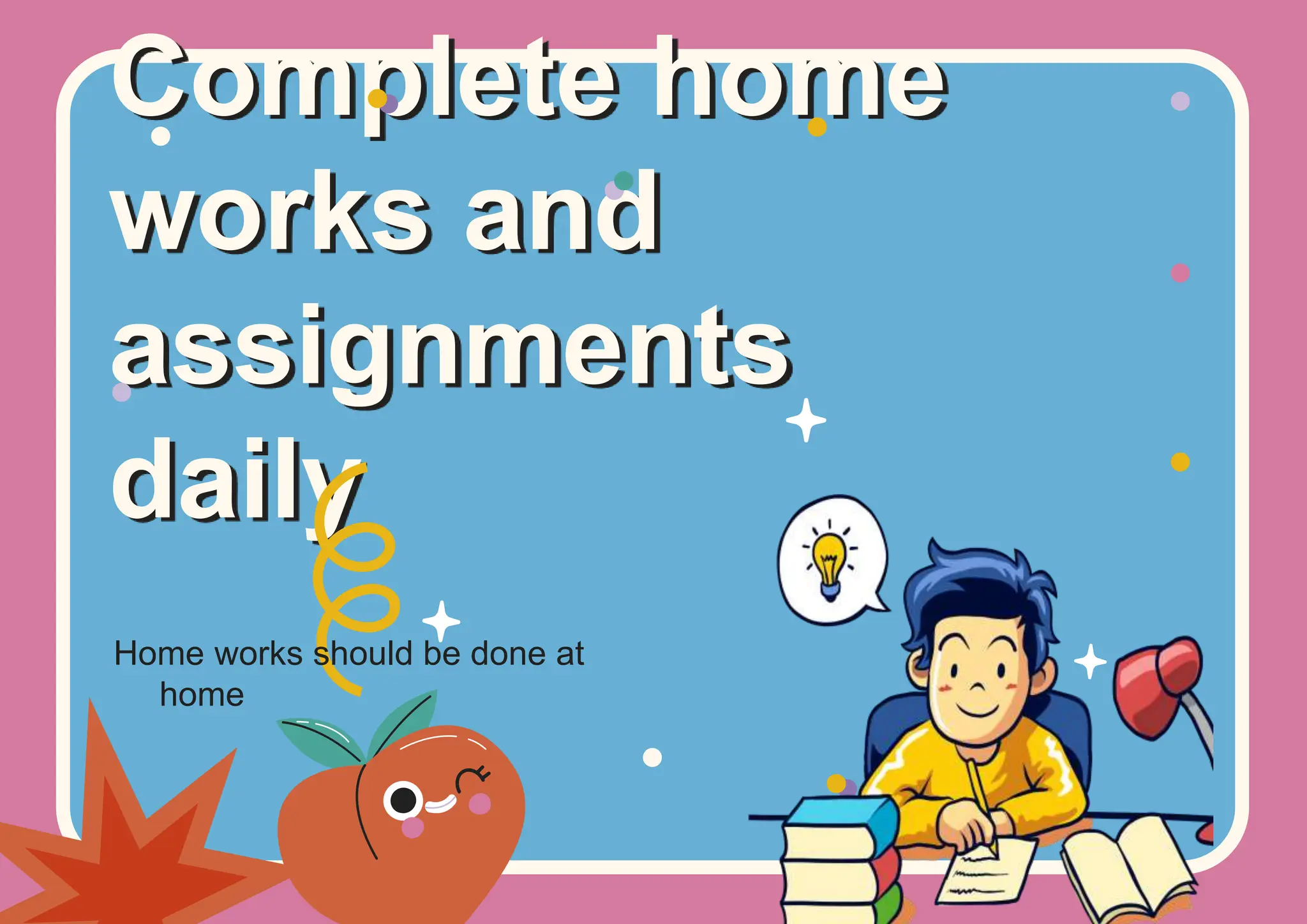 Complete home works and assignments daily

Home works should be done at home